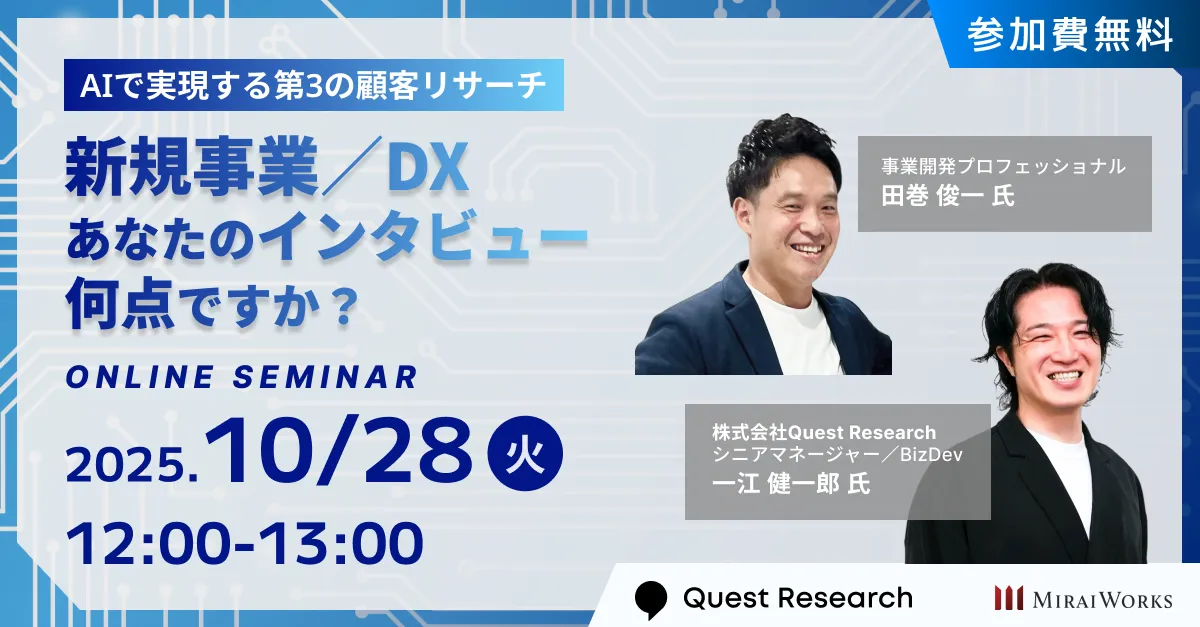 参加費無料

AIで実現する第3の顧客リサーチ

新規事業／DX
あなたのインタビュー
何点ですか？

ONLINE SEMINAR

2025.10/28 火

12:00-13:00

事業開発プロフェッショナル
田巻 俊一 氏

株式会社Quest Research
シニアマネージャー／BizDev
一江 健一郎 氏

Quest Research

MIRAIWORKS